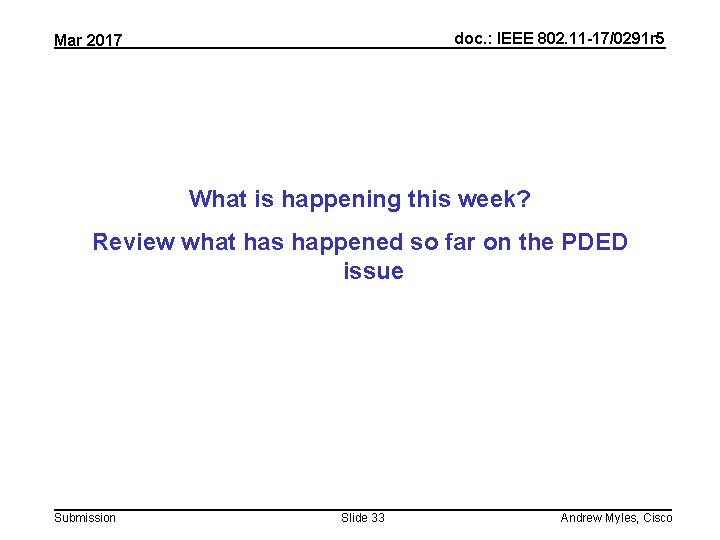 Mar 2017

doc.: IEEE 802.11-17/0291r5

What is happening this week?

Review what has happened so far on the PDED issue

Submission

Slide 33

Andrew Myles, Cisco